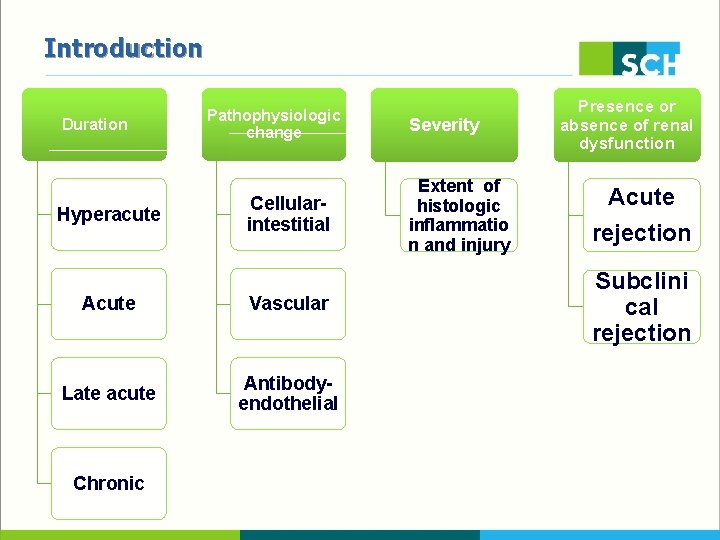 Introduction

SCH

Duration

Hyperacute

Acute

Late acute

Chronic

Pathophysiologic change

Cellular-intestitial

Vascular

Antibody-endothelial

Severity

Extent of histologic inflammation and injury

Presence or absence of renal dysfunction

Acute rejection

Subclinical rejection